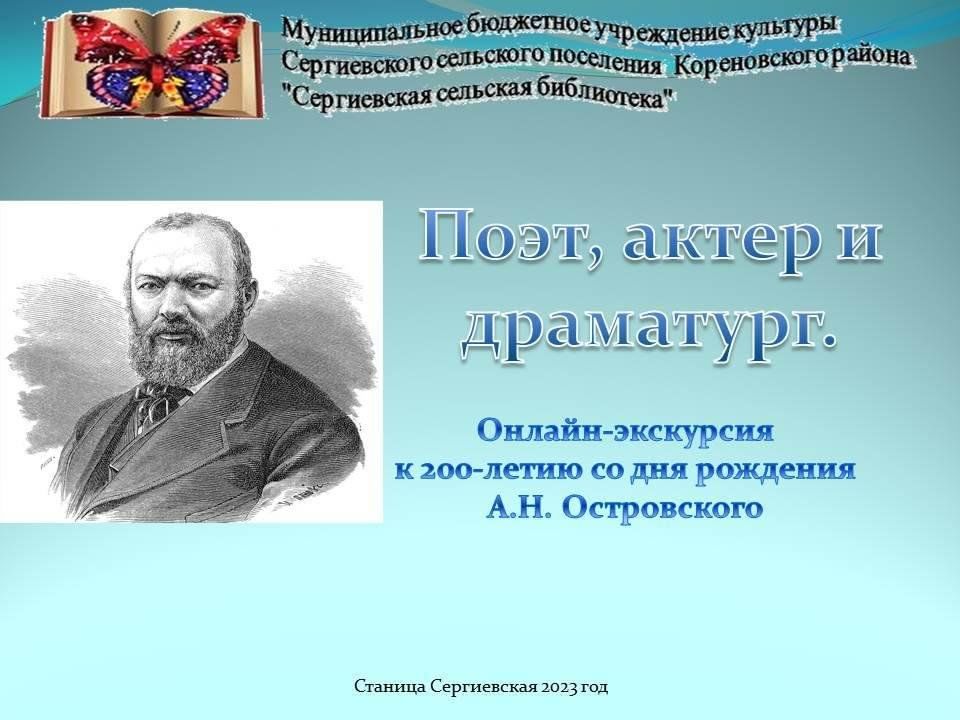 Муниципальное бюджетное учреждение культуры
Сергиевского сельского поселения Кореновского района
"Сергиевская сельская библиотека"

Поэт, актер и драматург.

Онлайн-экскурсия
к 200-летию со дня рождения
А.Н. Островского

Станица Сергиевская 2023 год